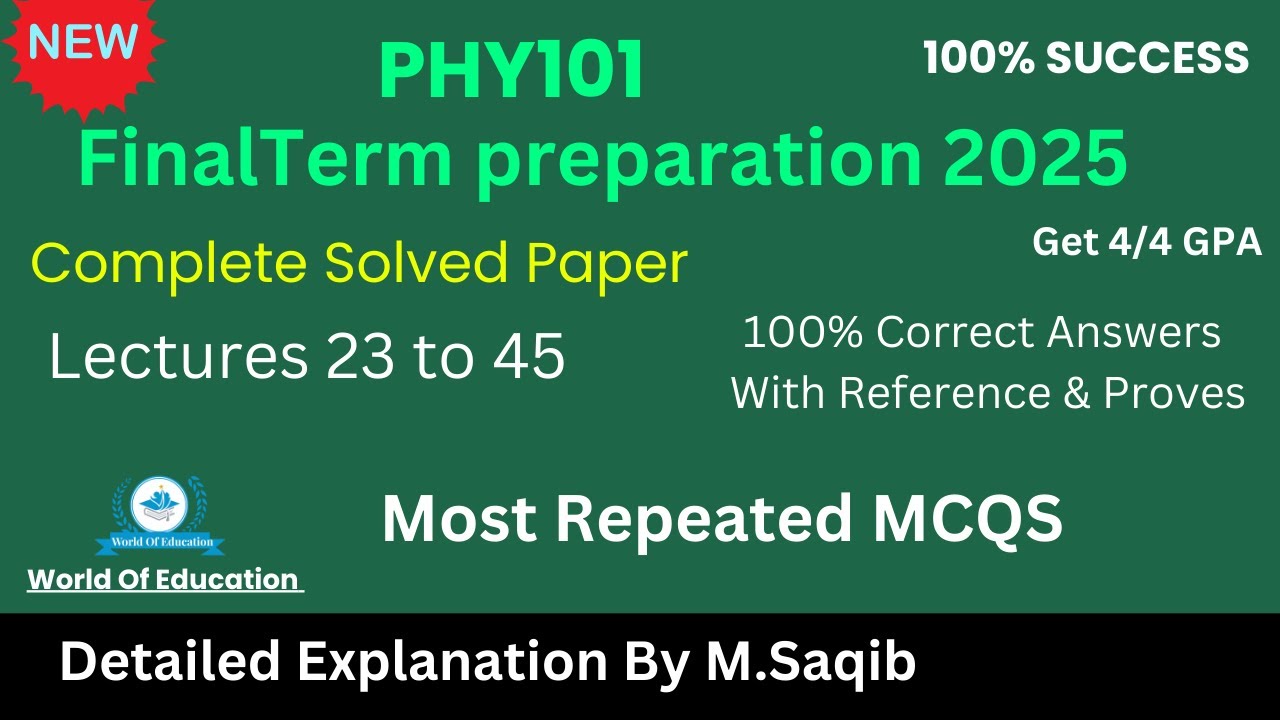 NEW

PHY101

100% SUCCESS

FinalTerm preparation 2025

Complete Solved Paper

Get 4/4 GPA

Lectures 23 to 45

100% Correct Answers
With Reference & Proves

World Of Education

World Of Education

Most Repeated MCQS

Detailed Explanation By M.Saqib